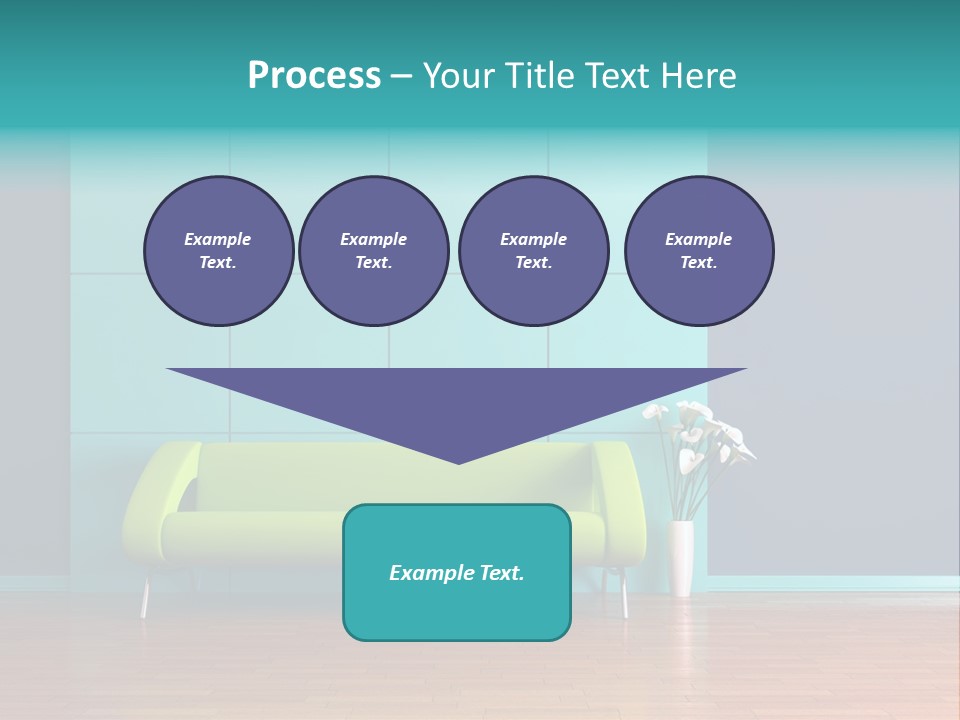 Process – Your Title Text Here

Example Text.

Example Text.

Example Text.

Example Text.

Example Text.